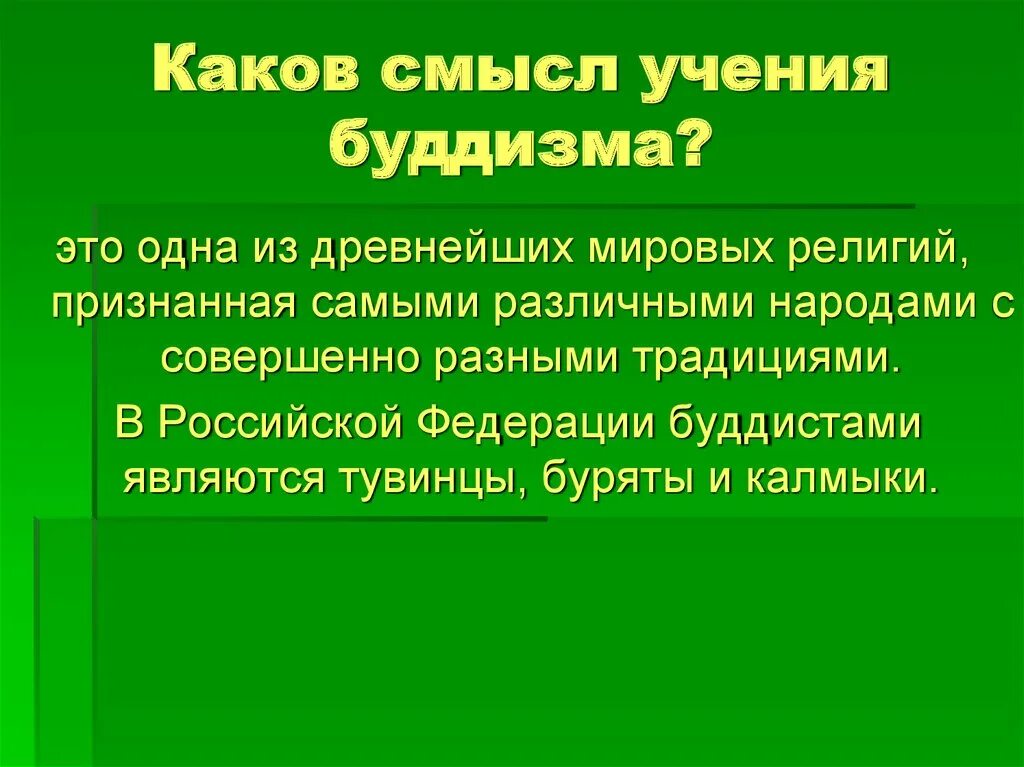 Каков смысл учения буддизма?

это одна из древнейших мировых религий, признанная самыми различными народами с совершенно разными традициями.

В Российской Федерации буддистами являются тувинцы, буряты и калмыки.